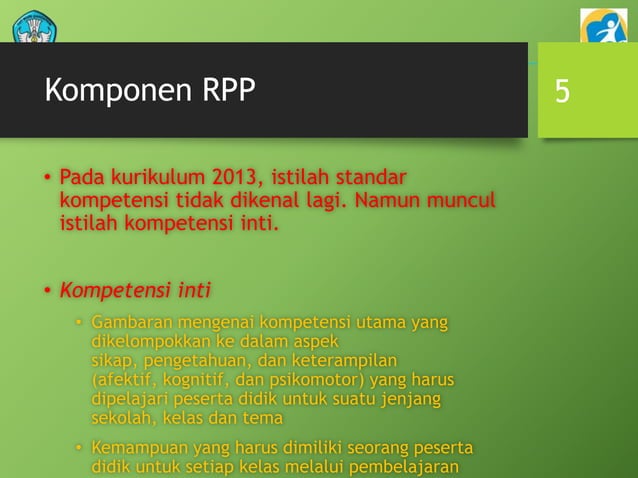 Komponen RPP

5

• Pada kurikulum 2013, istilah standar kompetensi tidak dikenal lagi. Namun muncul istilah kompetensi inti.

• Kompetensi inti
  • Gambaran mengenai kompetensi utama yang dikelompokkan ke dalam aspek sikap, pengetahuan, dan keterampilan (afektif, kognitif, dan psikomotor) yang harus dipelajari peserta didik untuk suatu jenjang sekolah, kelas dan tema
  • Kemampuan yang harus dimiliki seorang peserta didik untuk setiap kelas melalui pembelajaran